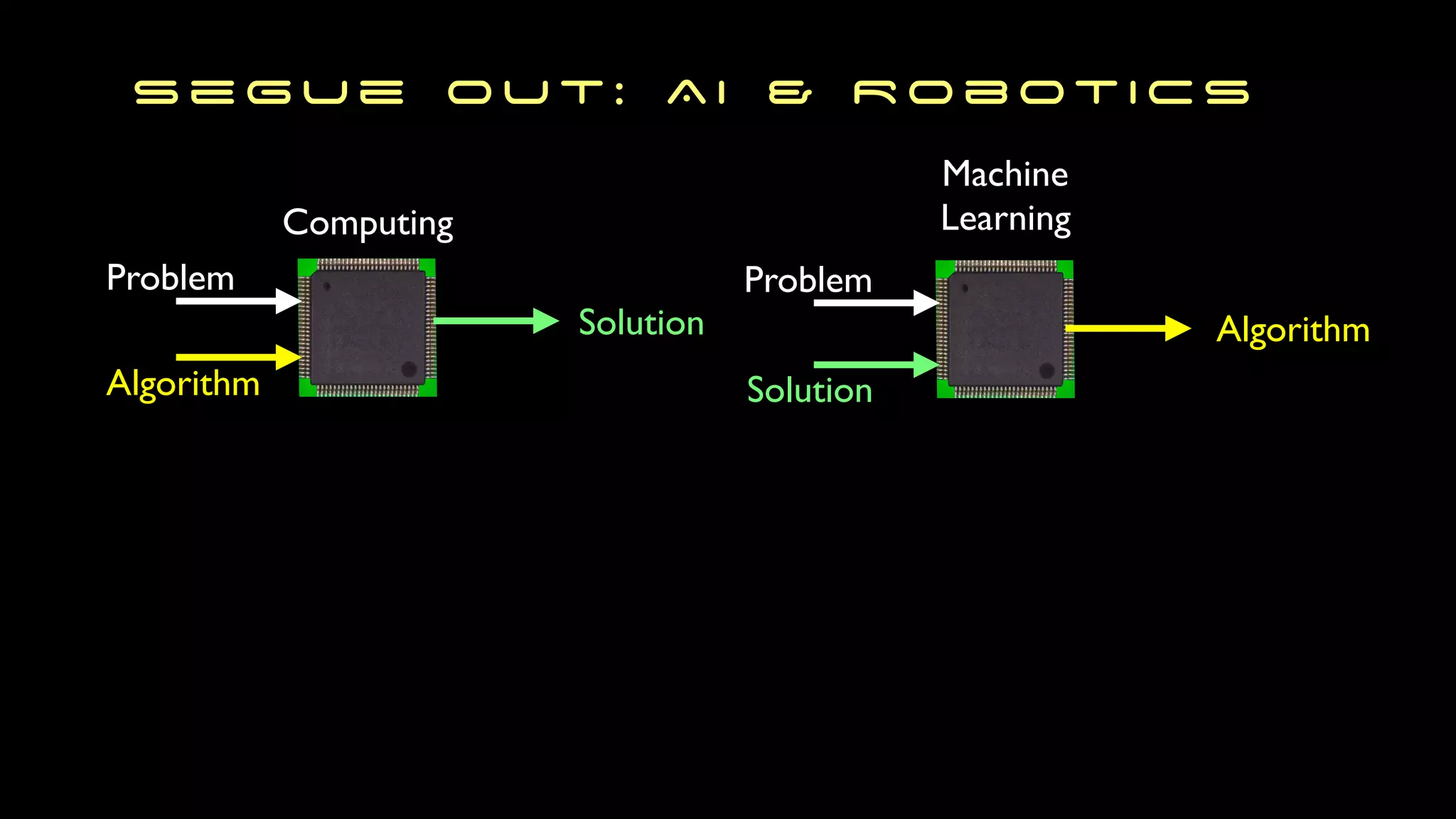 SEGUE OUT: AI & ROBOTICS

Computing

Problem

Algorithm

Solution

Machine Learning

Problem

Solution

Algorithm